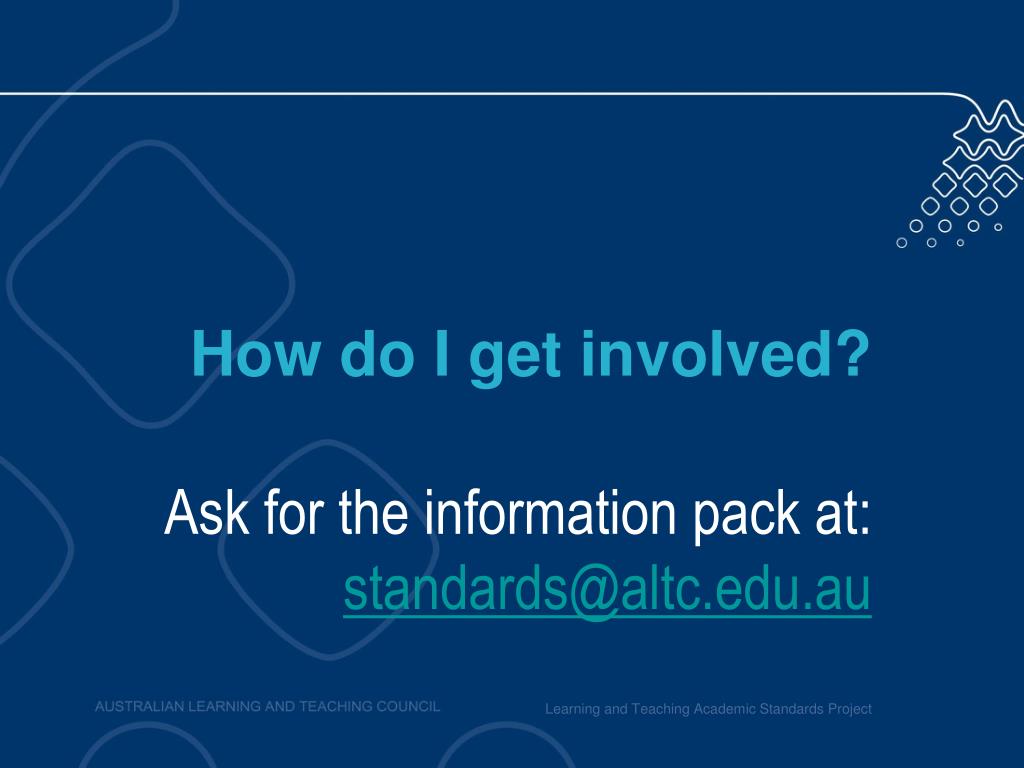 How do I get involved?

Ask for the information pack at: standards@altc.edu.au

AUSTRALIAN LEARNING AND TEACHING COUNCIL

Learning and Teaching Academic Standards Project